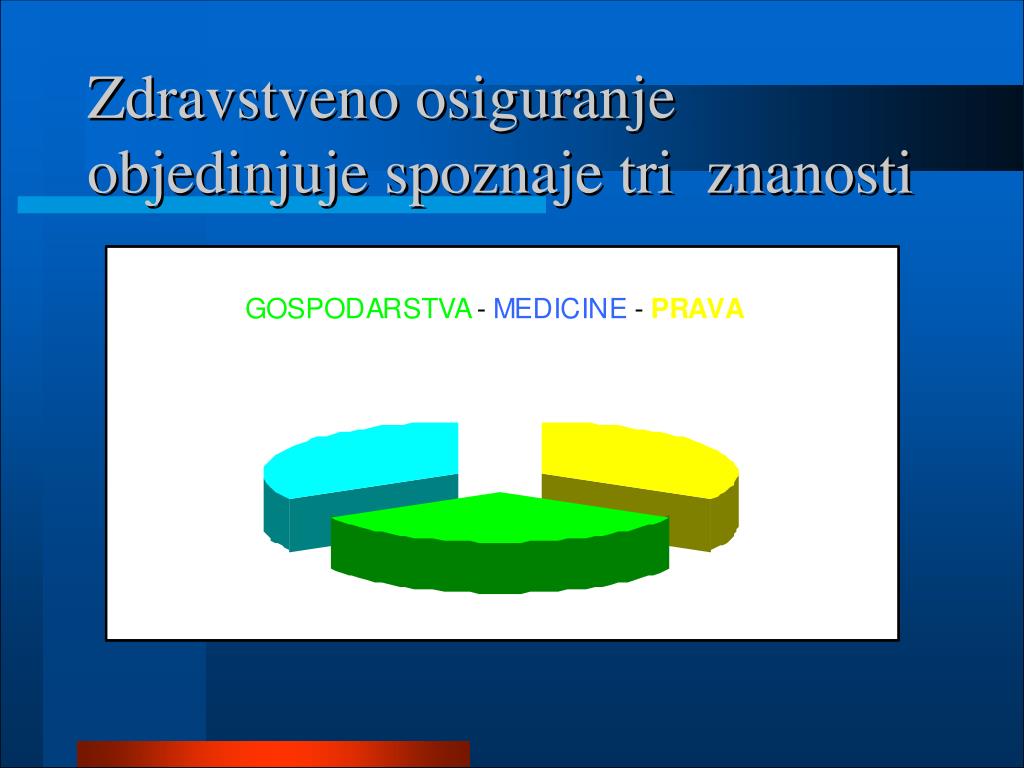 Zdravstveno osiguranje objedinjuje spoznaje tri znanosti

GOSPODARSTVA - MEDICINE - PRAVA